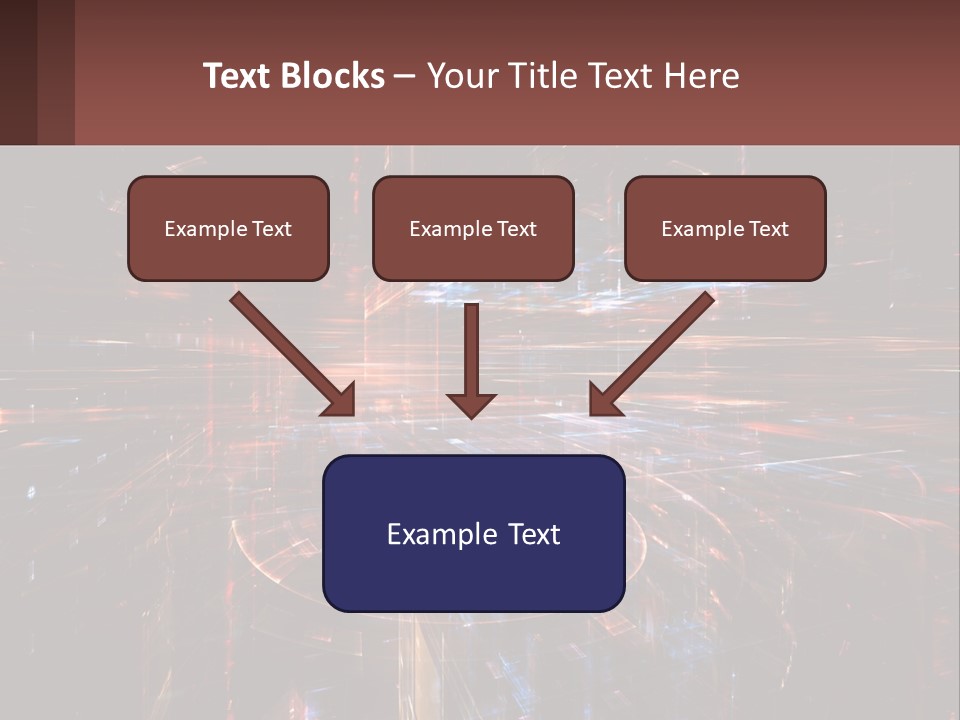 Text Blocks – Your Title Text Here

Example Text

Example Text

Example Text

Example Text